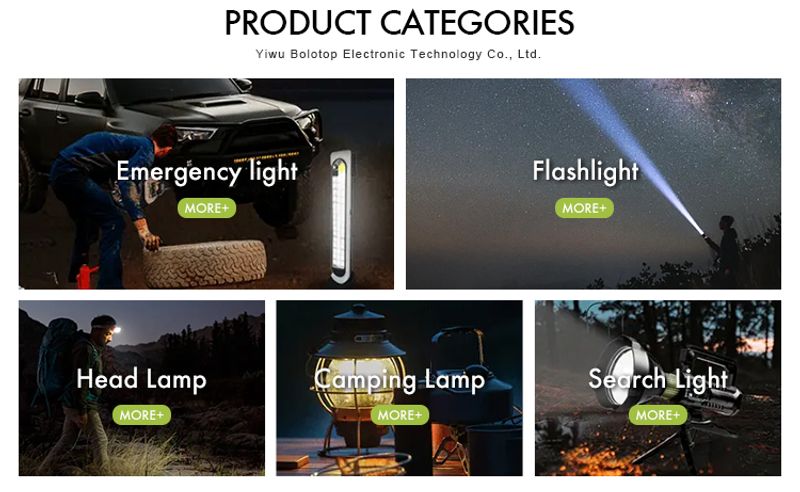 PRODUCT CATEGORIES

Yiwu Bolotop Electronic Technology Co., Ltd.

Emergency light

MORE+

Flashlight

MORE+

Head Lamp

MORE+

Camping Lamp

MORE+

Search Light

MORE+